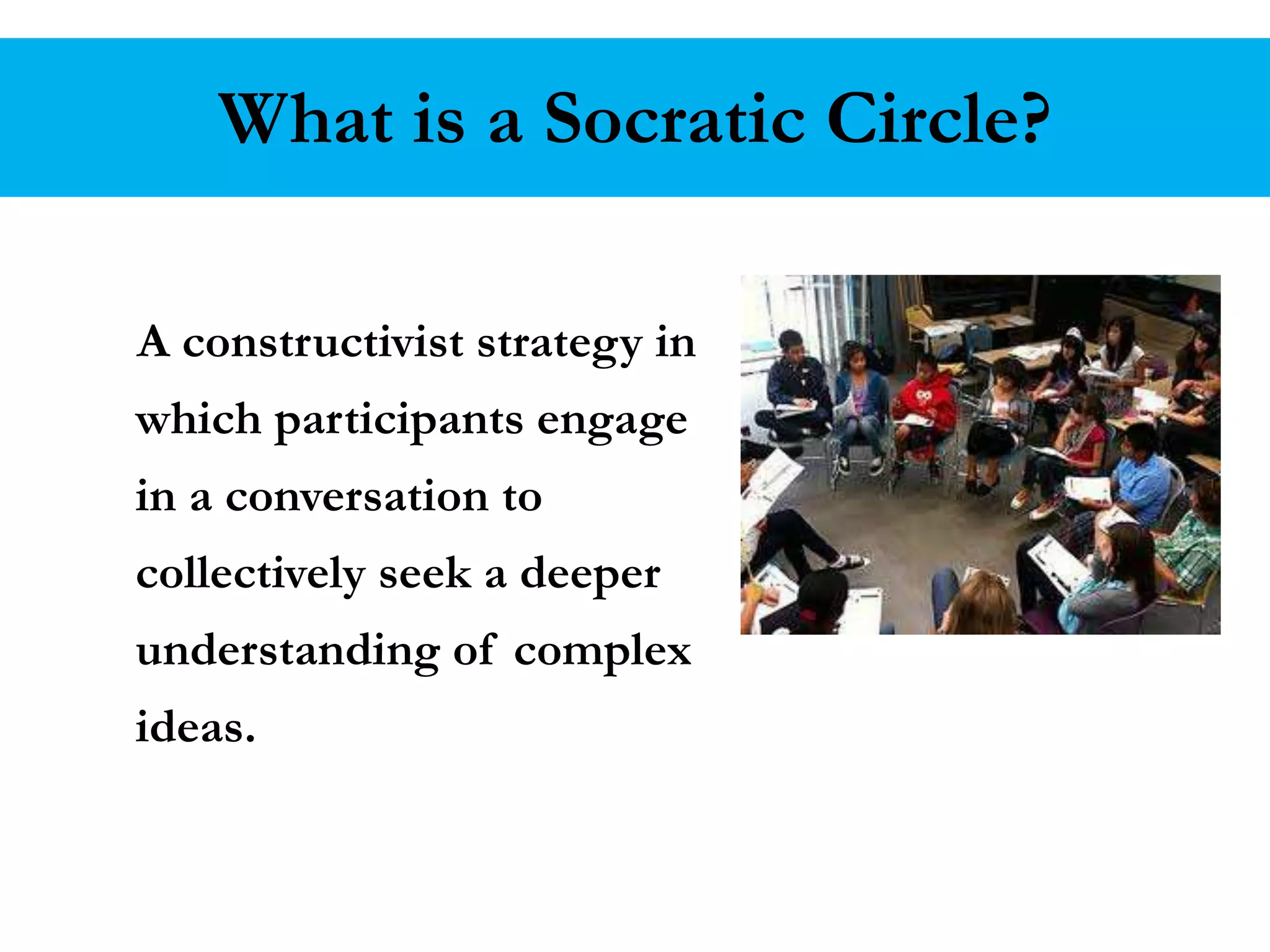 What is a Socratic Circle?

A constructivist strategy in which participants engage in a conversation to collectively seek a deeper understanding of complex ideas.